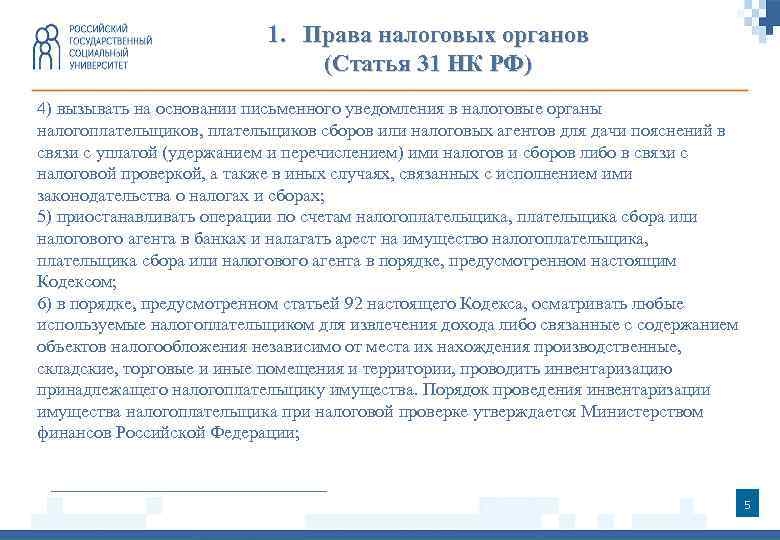 РОССИЙСКИЙ ГОСУДАРСТВЕННЫЙ СОЦИАЛЬНЫЙ УНИВЕРСИТЕТ

1. Права налоговых органов (Статья 31 НК РФ)

4) вызывать на основании письменного уведомления в налоговые органы налогоплательщиков, плательщиков сборов или налоговых агентов для дачи пояснений в связи с уплатой (удержанием и перечислением) ими налогов и сборов либо в связи с налоговой проверкой, а также в иных случаях, связанных с исполнением ими законодательства о налогах и сборах;
5) приостанавливать операции по счетам налогоплательщика, плательщика сбора или налогового агента в банках и налагать арест на имущество налогоплательщика, плательщика сбора или налогового агента в порядке, предусмотренном настоящим Кодексом;
6) в порядке, предусмотренном статьей 92 настоящего Кодекса, осматривать любые используемые налогоплательщиком для извлечения дохода либо связанные с содержанием объектов налогообложения независимо от места их нахождения производственные, складские, торговые и иные помещения и территории, проводить инвентаризацию принадлежащего налогоплательщику имущества. Порядок проведения инвентаризации имущества налогоплательщика при налоговой проверке утверждается Министерством финансов Российской Федерации;

5